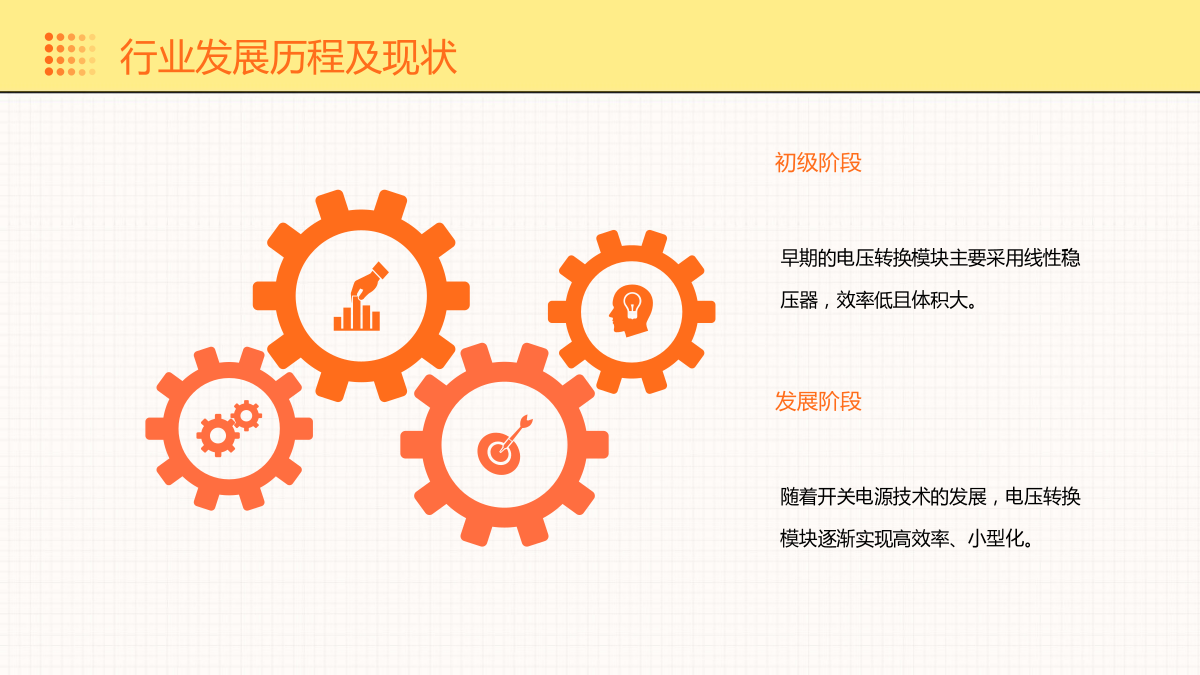 行业发展历程及现状

初级阶段

早期的电压转换模块主要采用线性稳压器，效率低且体积大。

发展阶段

随着开关电源技术的发展，电压转换模块逐渐实现高效率、小型化。